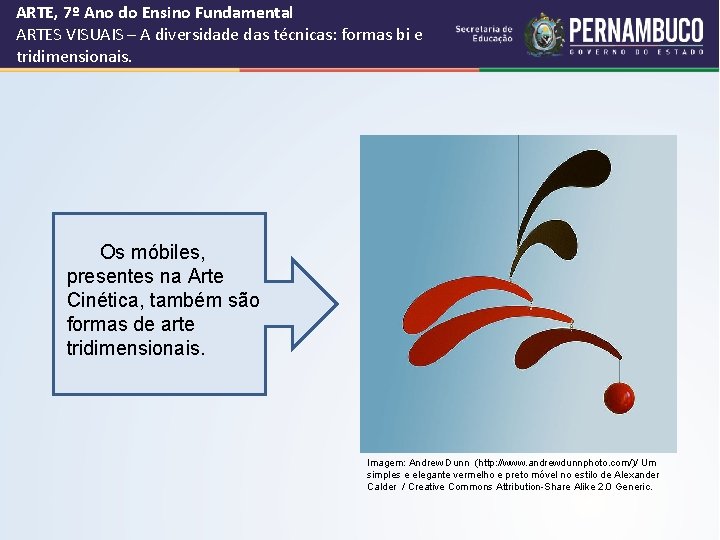 ARTE, 7º Ano do Ensino Fundamental
ARTES VISUAIS – A diversidade das técnicas: formas bi e tridimensionais.

Secretaria de Educação
PERNAMBUCO
GOVERNO DO ESTADO

Os móbiles, presentes na Arte Cinética, também são formas de arte tridimensionais.

Imagem: Andrew Dunn (http://www.andrewdunnphoto.com/)/ Um simples e elegante vermelho e preto móvel no estilo de Alexander Calder / Creative Commons Attribution-Share Alike 2.0 Generic.